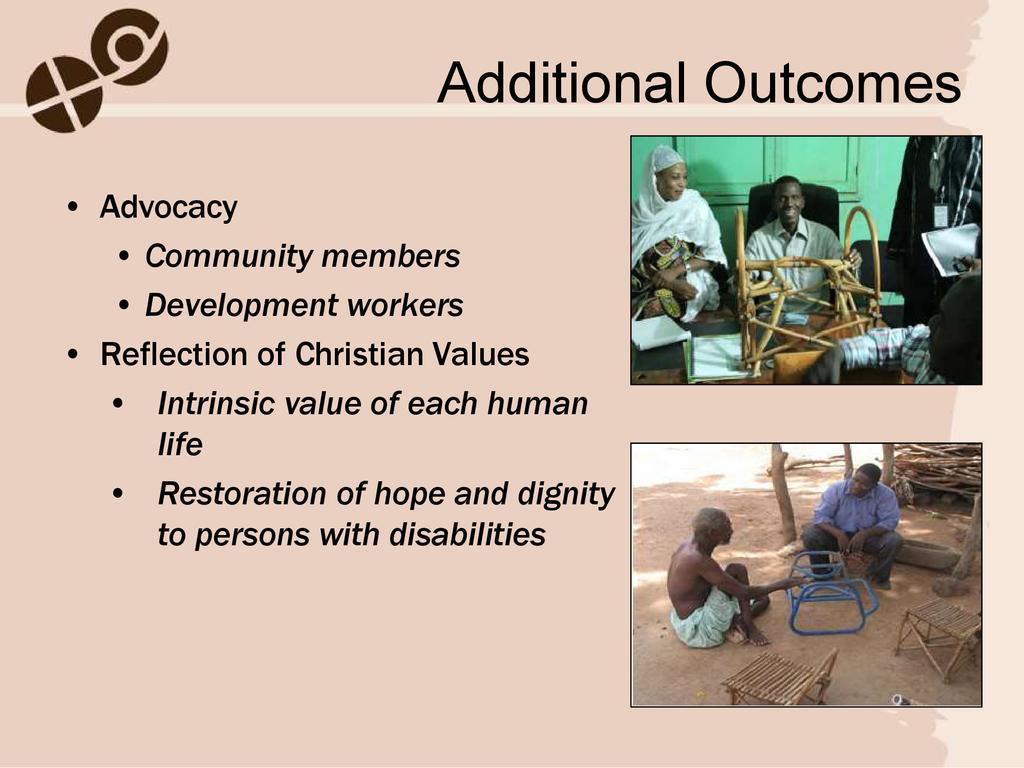 Additional Outcomes

• Advocacy
  • Community members
  • Development workers
• Reflection of Christian Values
  • Intrinsic value of each human life
  • Restoration of hope and dignity to persons with disabilities